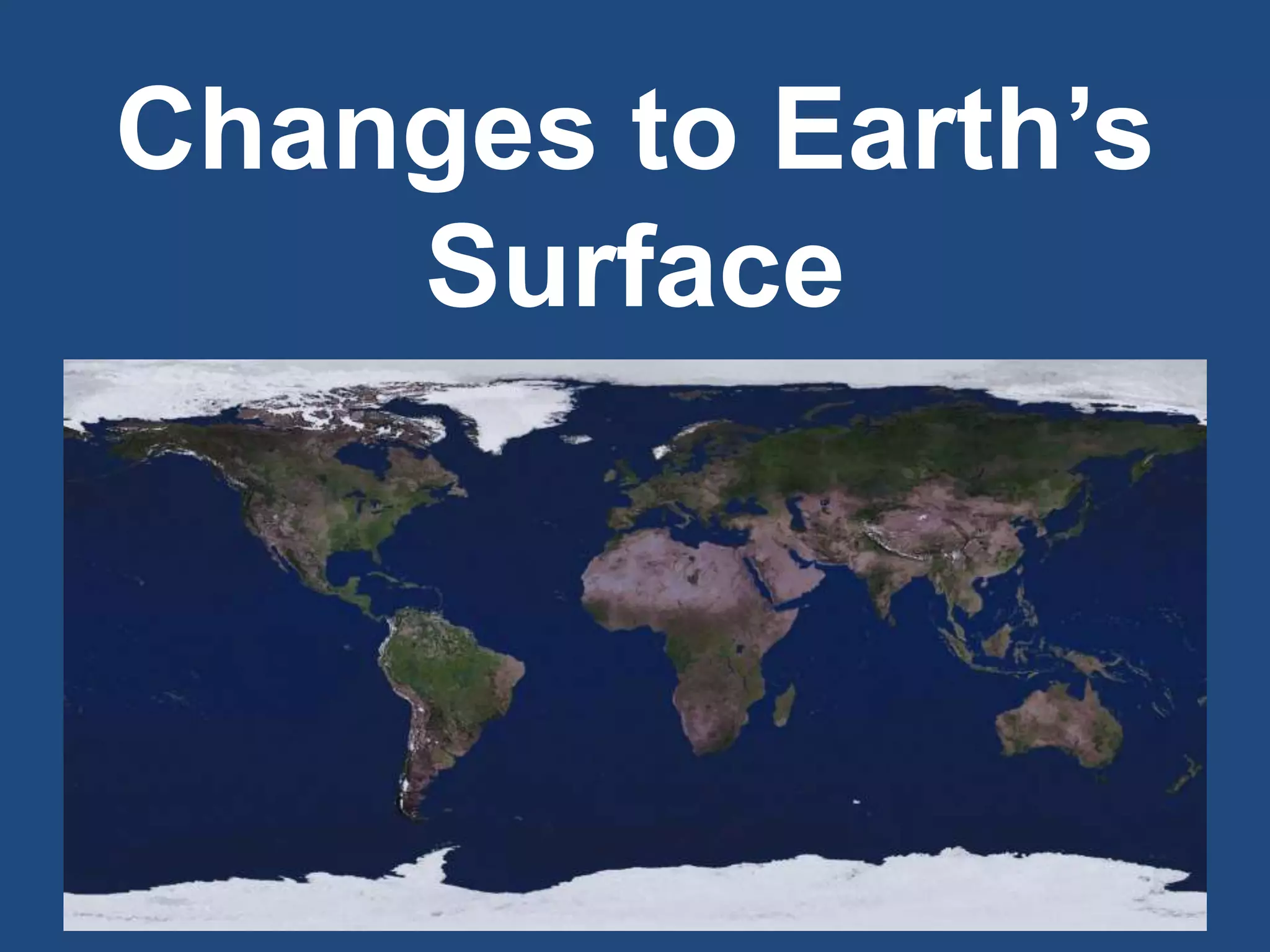 Changes to Earth’s Surface